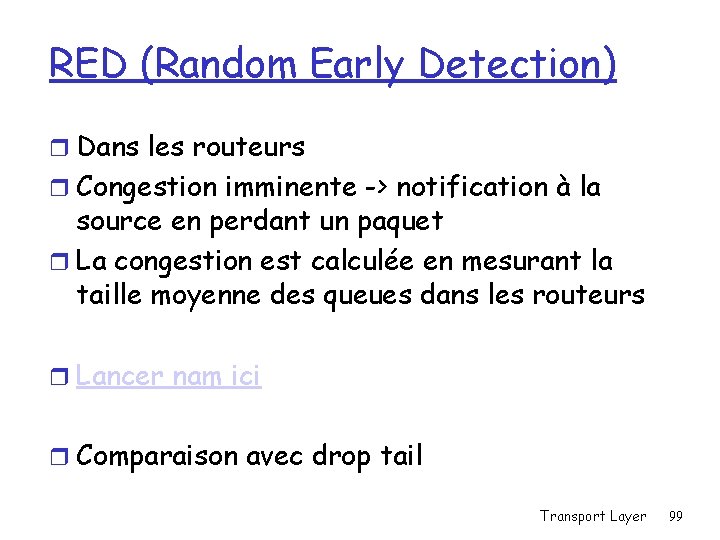 RED (Random Early Detection)

Dans les routeurs

Congestion imminente -> notification à la source en perdant un paquet

La congestion est calculée en mesurant la taille moyenne des queues dans les routeurs

Lancer nam ici

Comparaison avec drop tail

Transport Layer 99